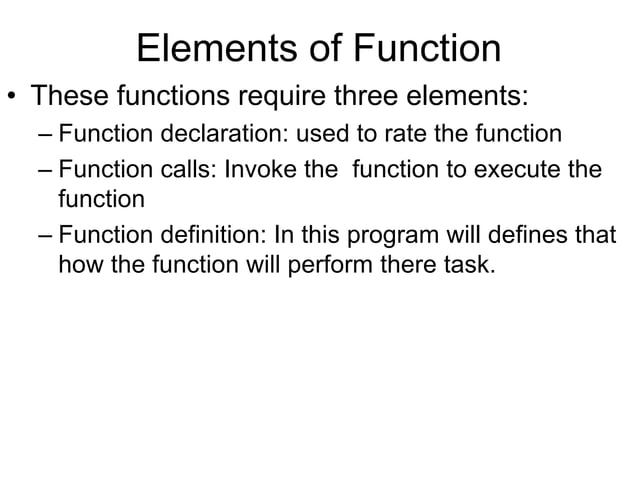 Elements of Function

• These functions require three elements:

– Function declaration: used to rate the function

– Function calls: Invoke the function to execute the function

– Function definition: In this program will defines that how the function will perform there task.